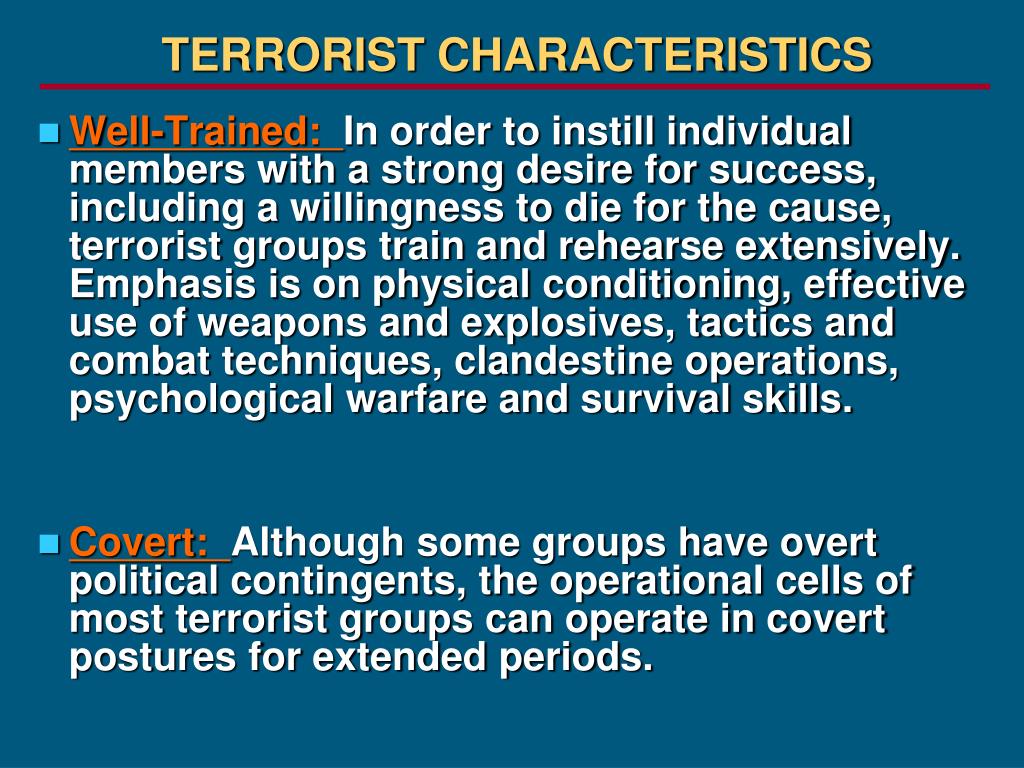 TERRORIST CHARACTERISTICS

Well-Trained: In order to instill individual members with a strong desire for success, including a willingness to die for the cause, terrorist groups train and rehearse extensively. Emphasis is on physical conditioning, effective use of weapons and explosives, tactics and combat techniques, clandestine operations, psychological warfare and survival skills.

Covert: Although some groups have overt political contingents, the operational cells of most terrorist groups can operate in covert postures for extended periods.